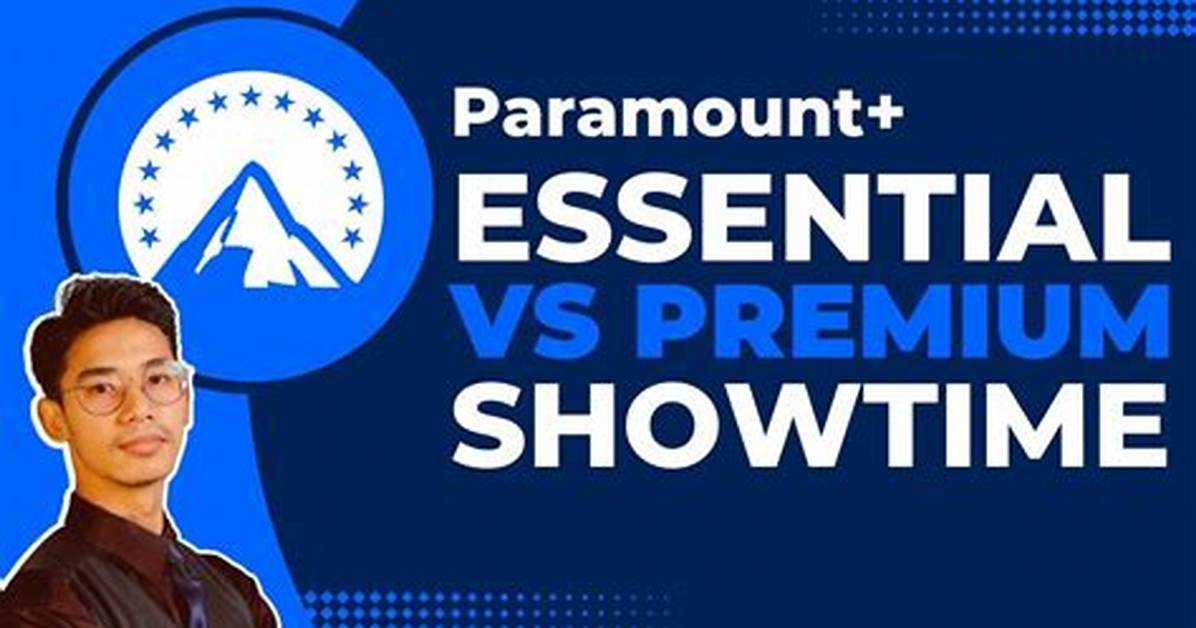 Paramount+
ESSENTIAL
VS PREMIUM
SHOWTIME